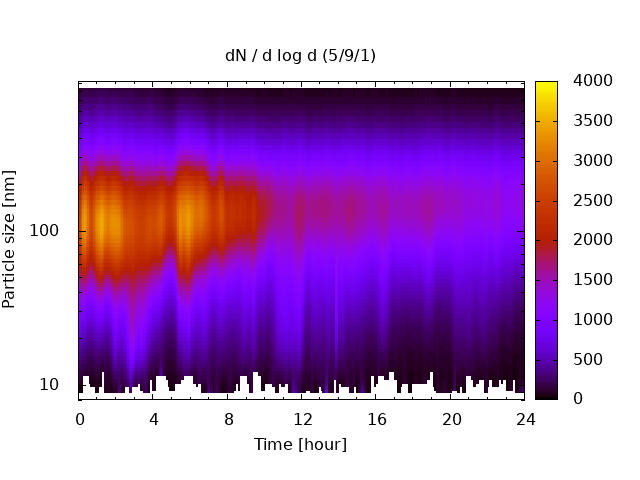 dN / d log d (5/9/1)

Particle size [nm]

100

10

0 4 8 12 16 20 24

Time [hour]

4000
3500
3000
2500
2000
1500
1000
500
0